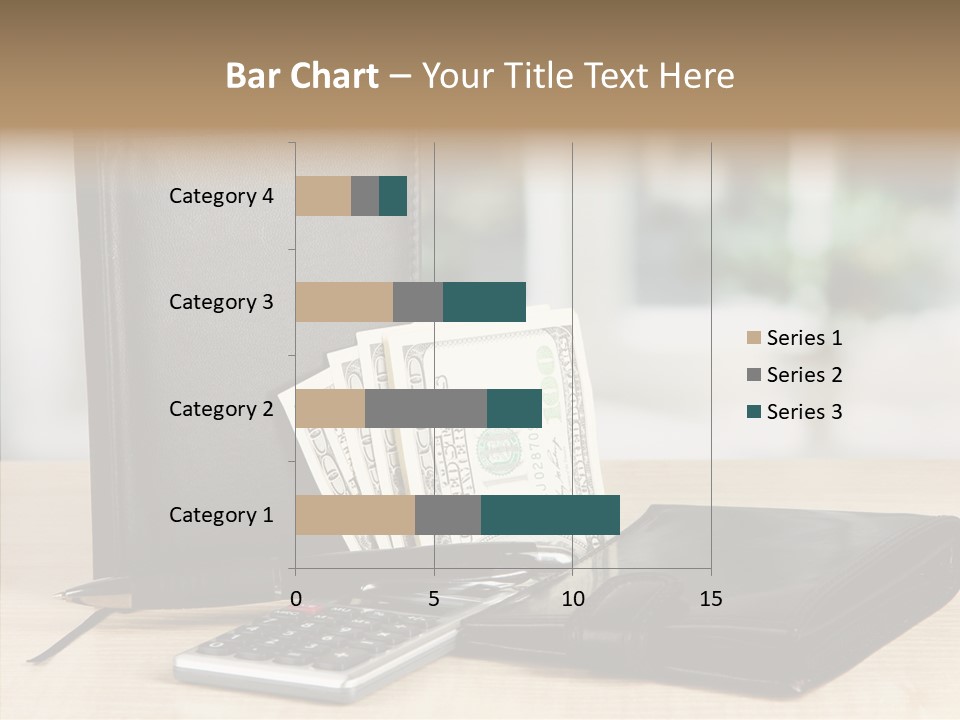 Bar Chart – Your Title Text Here

Category 4
Category 3
Category 2
Category 1

0
5
10
15

Series 1
Series 2
Series 3